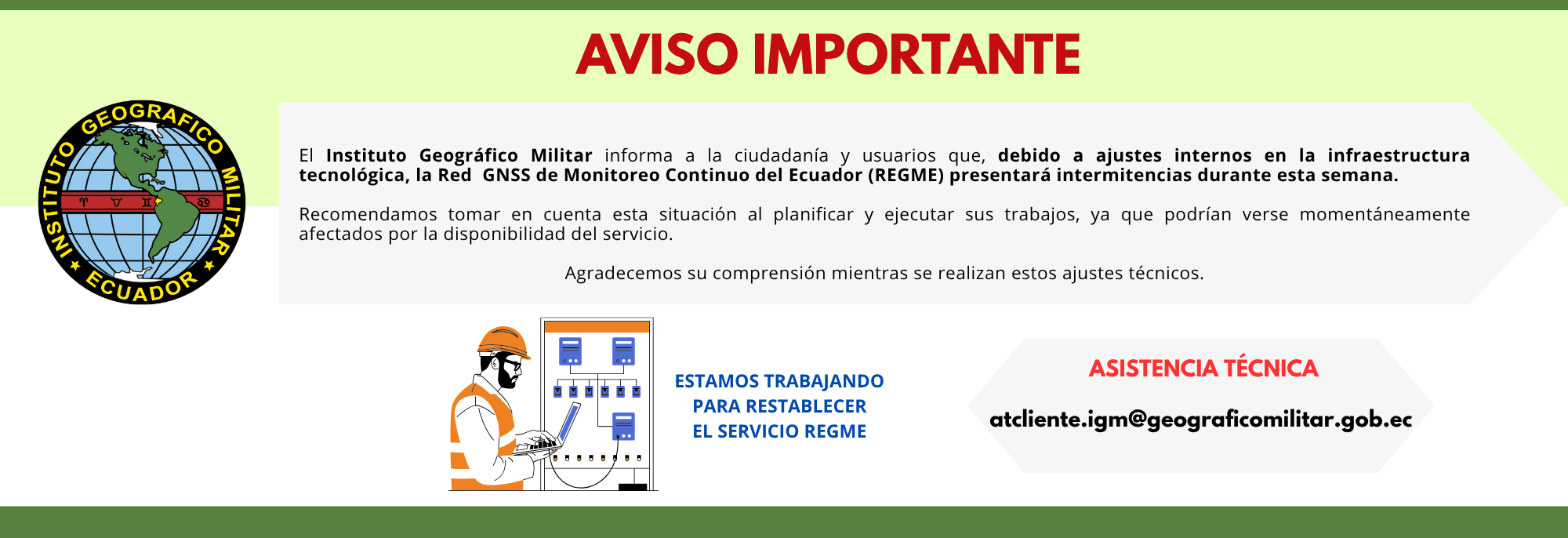 AVISO IMPORTANTE

INSTITUTO GEOGRAFICO MILITAR
ECUADOR

El Instituto Geográfico Militar informa a la ciudadanía y usuarios que, debido a ajustes internos en la infraestructura tecnológica, la Red GNSS de Monitoreo Continuo del Ecuador (REGME) presentará intermitencias durante esta semana.

Recomendamos tomar en cuenta esta situación al planificar y ejecutar sus trabajos, ya que podrían verse momentáneamente afectados por la disponibilidad del servicio.

Agradecemos su comprensión mientras se realizan estos ajustes técnicos.

ESTAMOS TRABAJANDO PARA RESTABLECER EL SERVICIO REGME

ASISTENCIA TÉCNICA

atcliente.igm@geograficomilitar.gob.ec